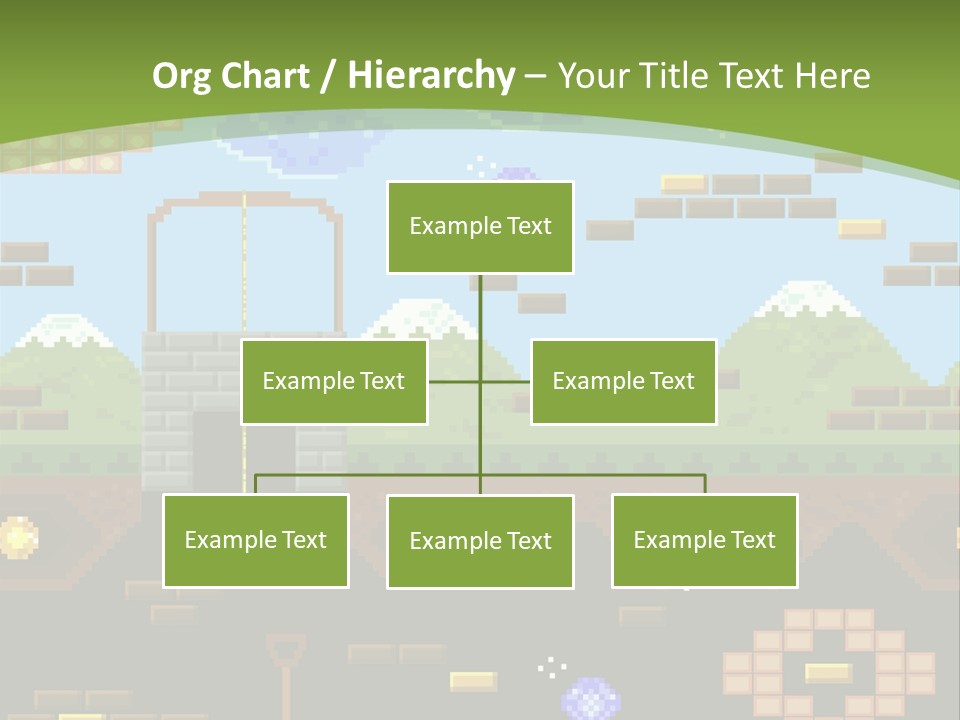 Org Chart / Hierarchy – Your Title Text Here

Example Text

Example Text

Example Text

Example Text

Example Text

Example Text